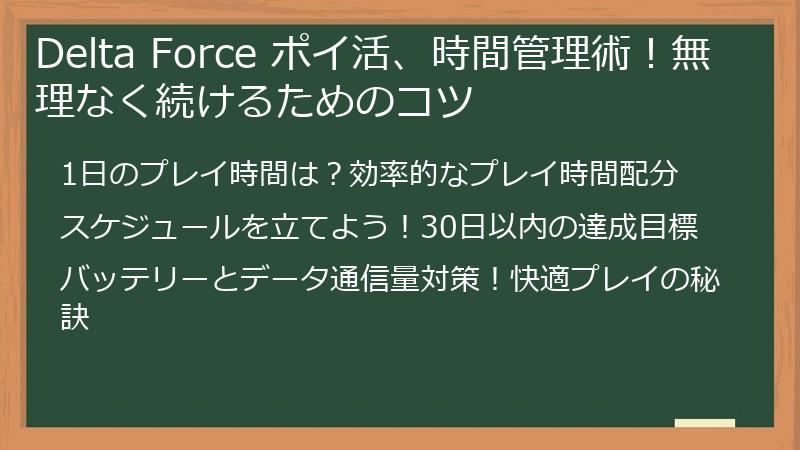 Delta Force ポイ活、時間管理術！無理なく続けるためのコツ

1日のプレイ時間は？効率的なプレイ時間配分

スケジュールを立てよう！30日以内の達成目標

バッテリーとデータ通信量対策！快適プレイの秘訣